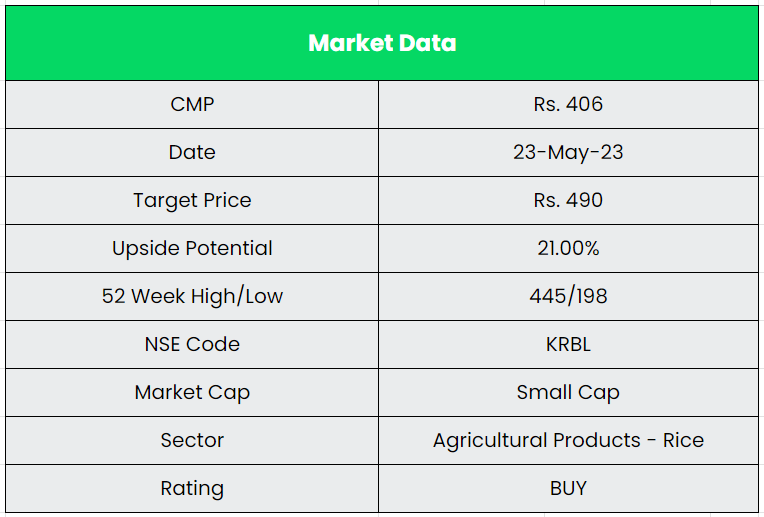 | Market Data | |
|---|---|
| CMP | Rs. 406 |
| Date | 23-May-23 |
| Target Price | Rs. 490 |
| Upside Potential | 21.00% |
| 52 Week High/Low | 445/198 |
| NSE Code | KRBL |
| Market Cap | Small Cap |
| Sector | Agricultural Products - Rice |
| Rating | BUY |